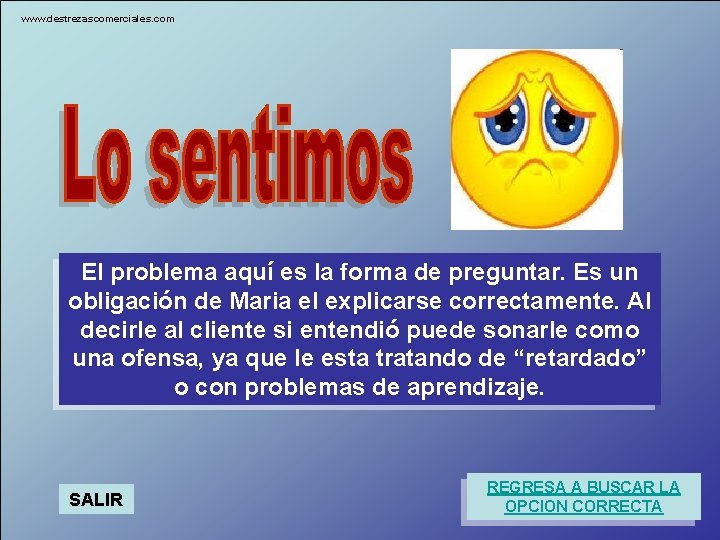 www.destrezascomerciales.com

Lo sentimos

El problema aquí es la forma de preguntar. Es un obligación de Maria el explicarse correctamente. Al decirle al cliente si entendió puede sonarle como una ofensa, ya que le esta tratando de “retardado” o con problemas de aprendizaje.

SALIR

REGRESA A BUSCAR LA OPCION CORRECTA